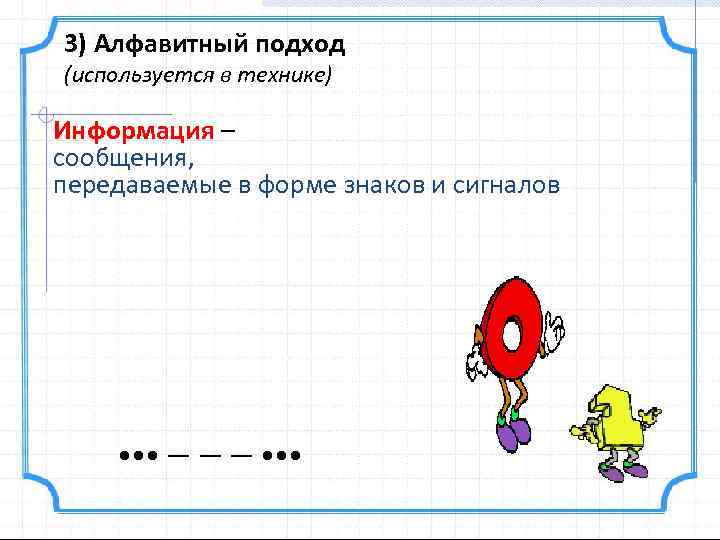 3) Алфавитный подход
(используется в технике)

Информация – сообщения, передаваемые в форме знаков и сигналов

••• — — — •••